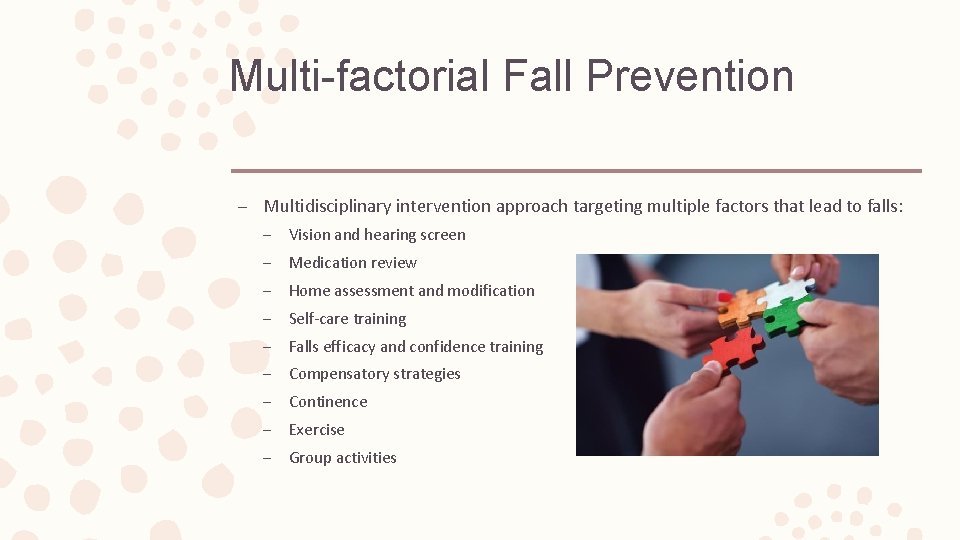 Multi-factorial Fall Prevention

– Multidisciplinary intervention approach targeting multiple factors that lead to falls:
  – Vision and hearing screen
  – Medication review
  – Home assessment and modification
  – Self-care training
  – Falls efficacy and confidence training
  – Compensatory strategies
  – Continence
  – Exercise
  – Group activities